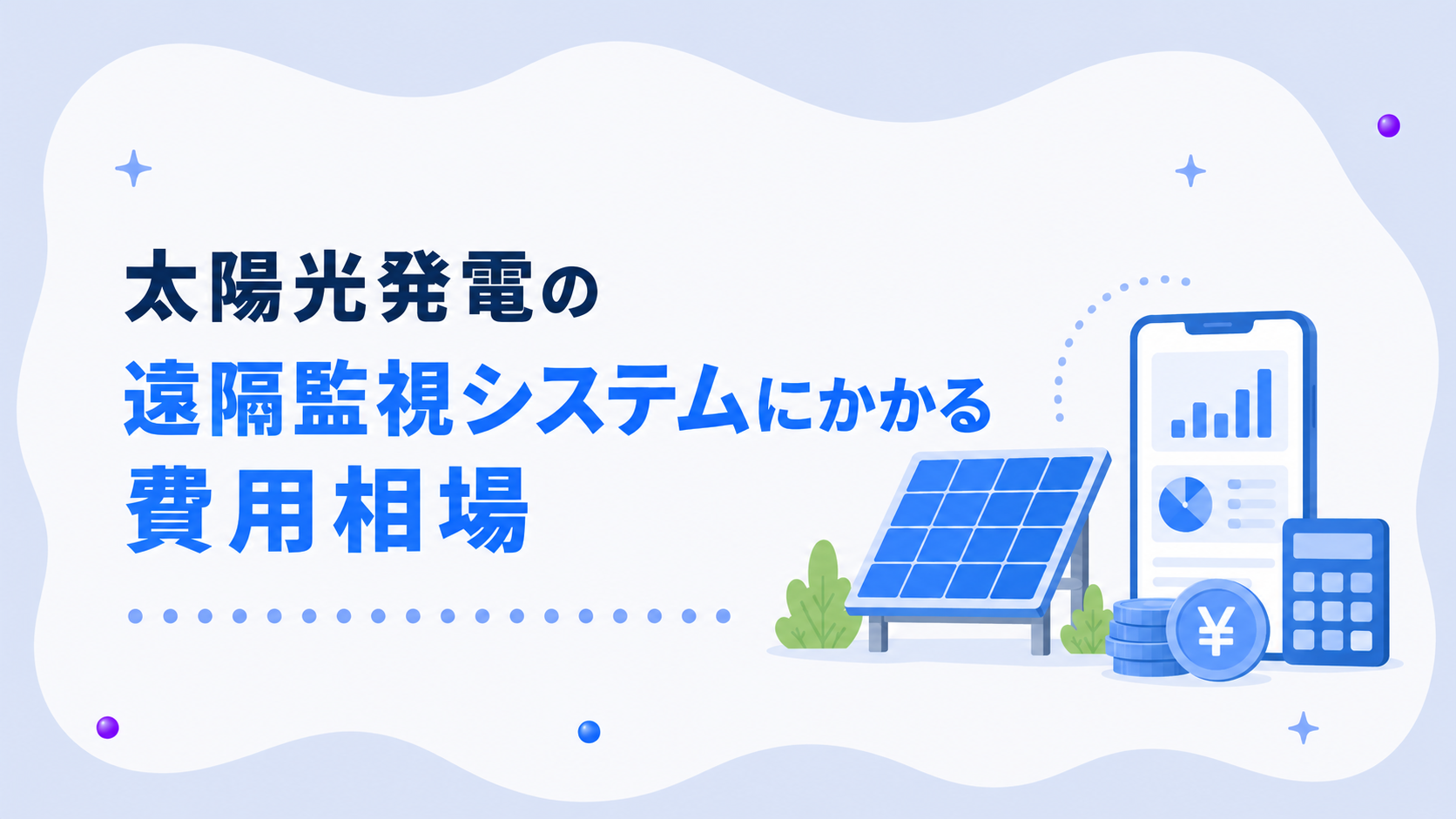 太陽光発電の
遠隔監視システムにかかる
費用相場

¥